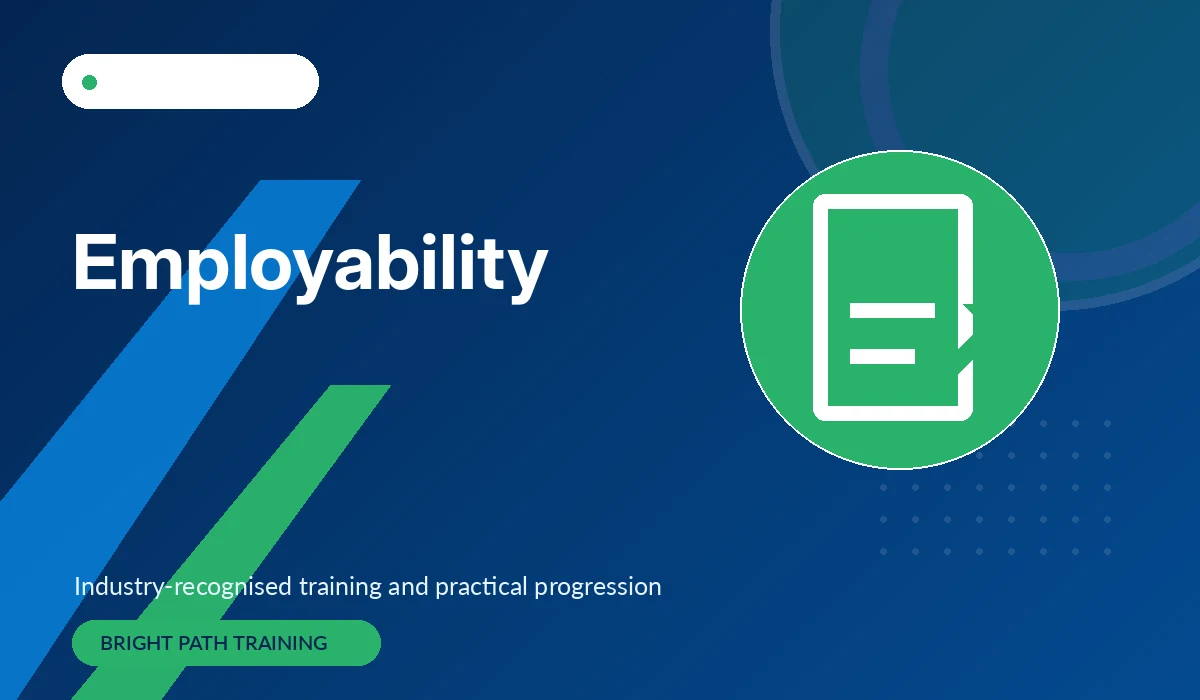 Employability

Industry-recognised training and practical progression

BRIGHT PATH TRAINING